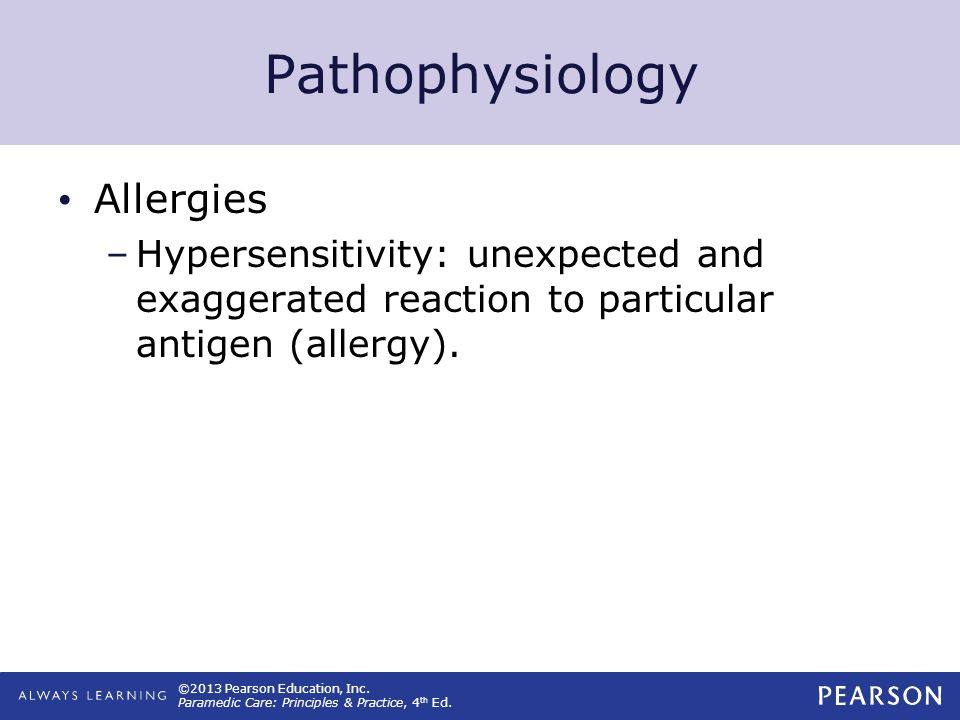 Pathophysiology

• Allergies
– Hypersensitivity: unexpected and exaggerated reaction to particular antigen (allergy).

ALWAYS LEARNING
©2013 Pearson Education, Inc.
Paramedic Care: Principles & Practice, 4th Ed.
PEARSON